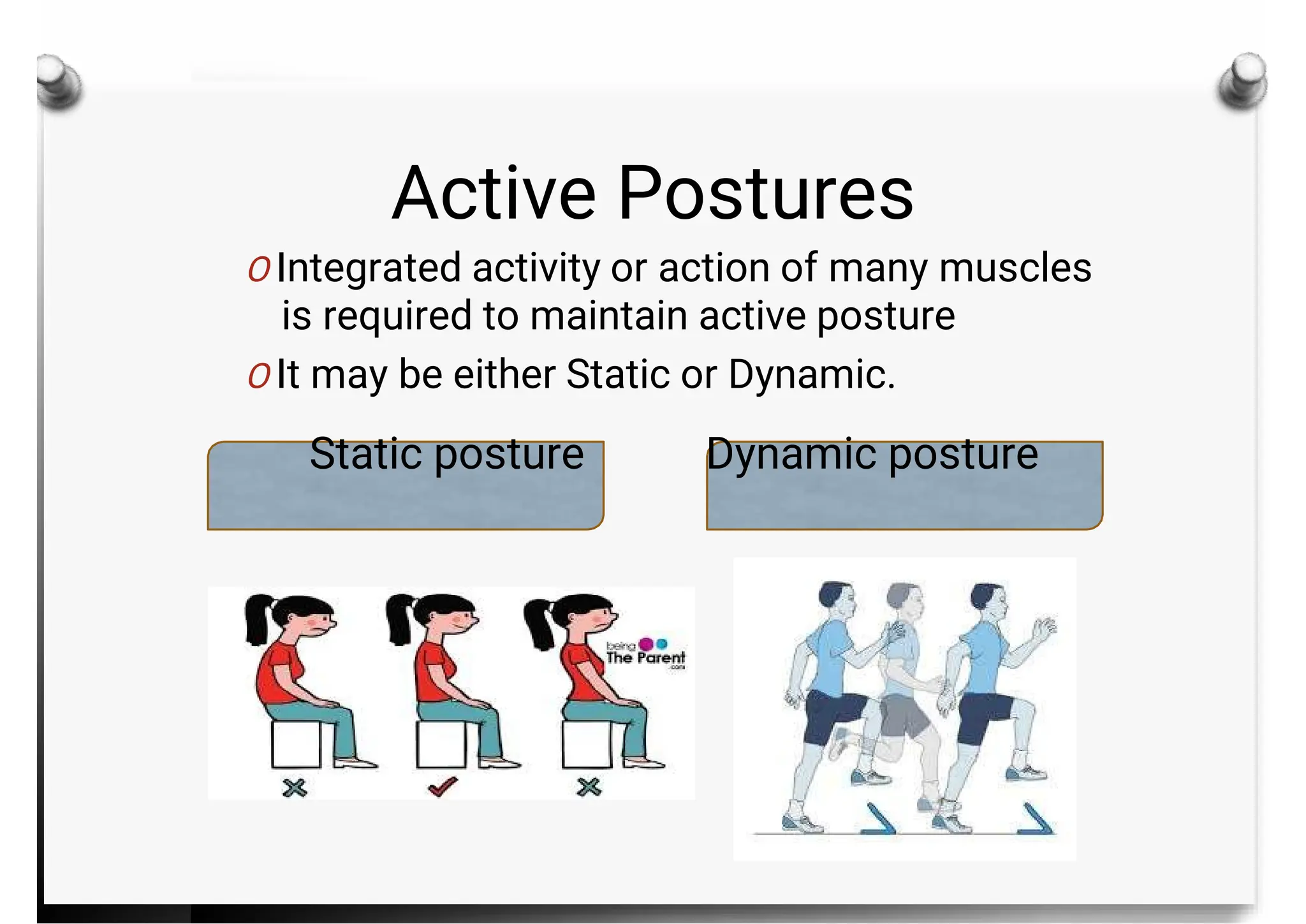 Active Postures

o Integrated activity or action of many muscles is required to maintain active posture

o It may be either Static or Dynamic.

Static posture

Dynamic posture

being The Parent .com